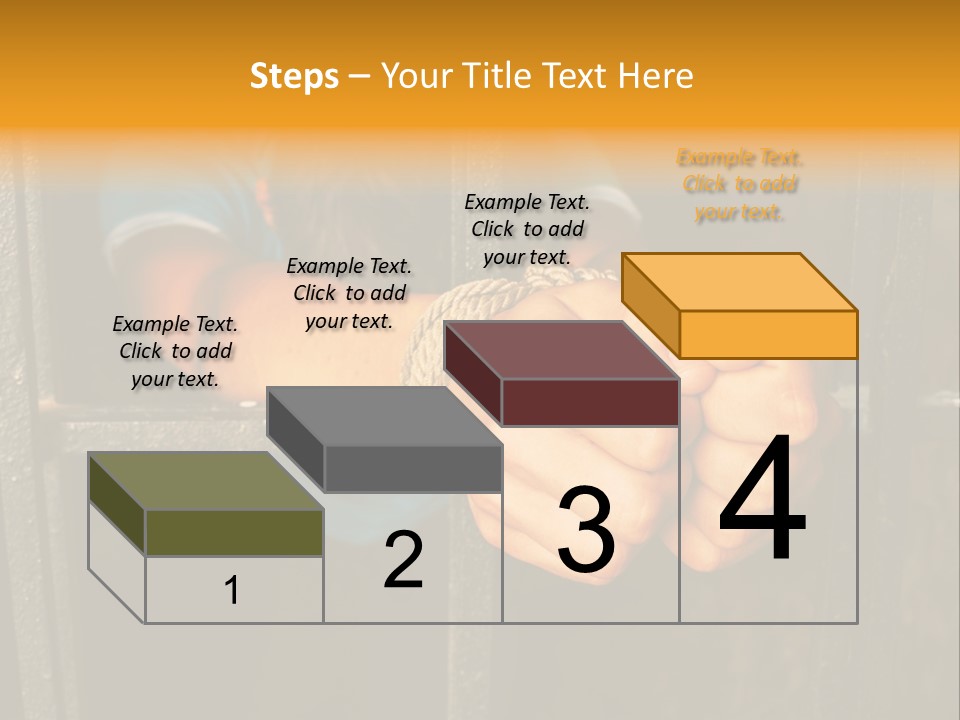 Steps – Your Title Text Here

Example Text. Click to add your text.

Example Text. Click to add your text.

Example Text. Click to add your text.

Example Text. Click to add your text.

1

2

3

4